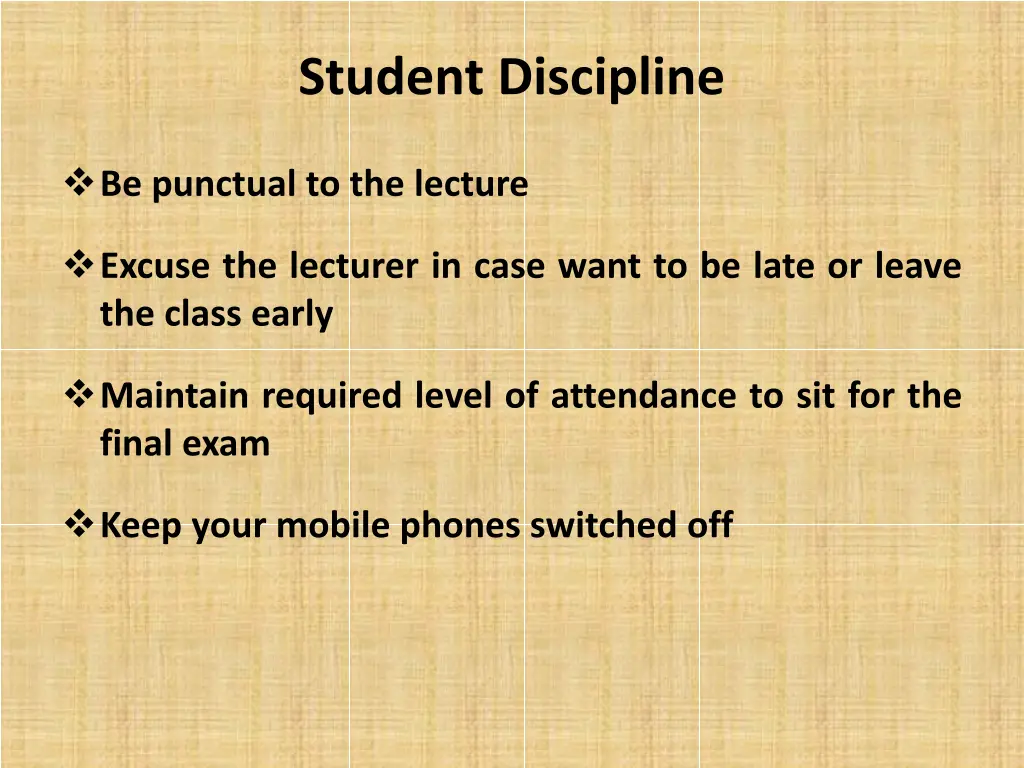 Student Discipline

❖ Be punctual to the lecture

❖ Excuse the lecturer in case want to be late or leave the class early

❖ Maintain required level of attendance to sit for the final exam

❖ Keep your mobile phones switched off